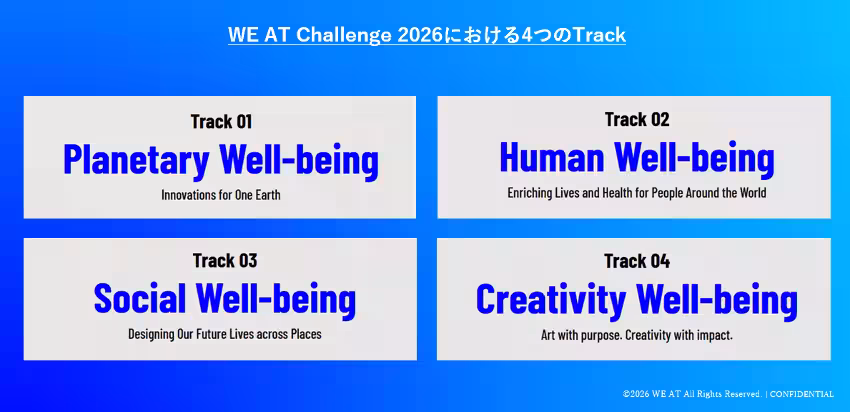 WE AT Challenge 2026における4つのTrack

Track 01
Planetary Well-being
Innovations for One Earth

Track 02
Human Well-being
Enriching Lives and Health for People Around the World

Track 03
Social Well-being
Designing Our Future Lives across Places

Track 04
Creativity Well-being
Art with purpose. Creativity with impact.

©2026 WE AT All Rights Reserved. | CONFIDENTIAL